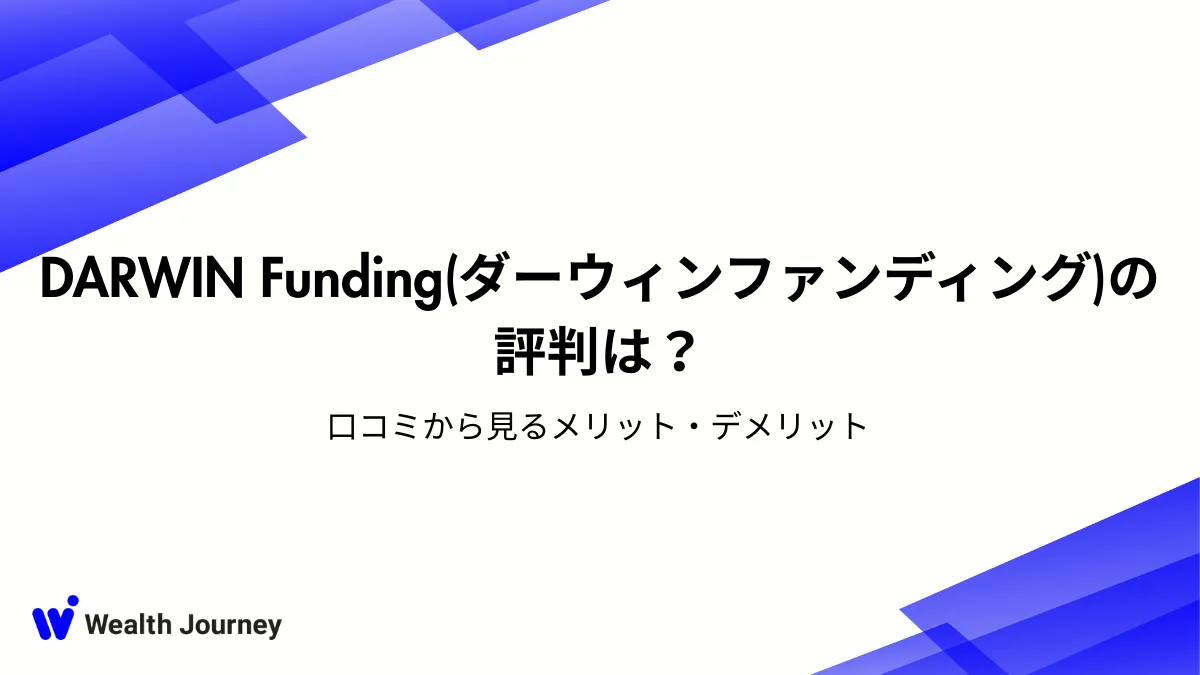 DARWIN Funding(ダーウィンファンディング)の評判は？

口コミから見るメリット・デメリット

Wealth Journey